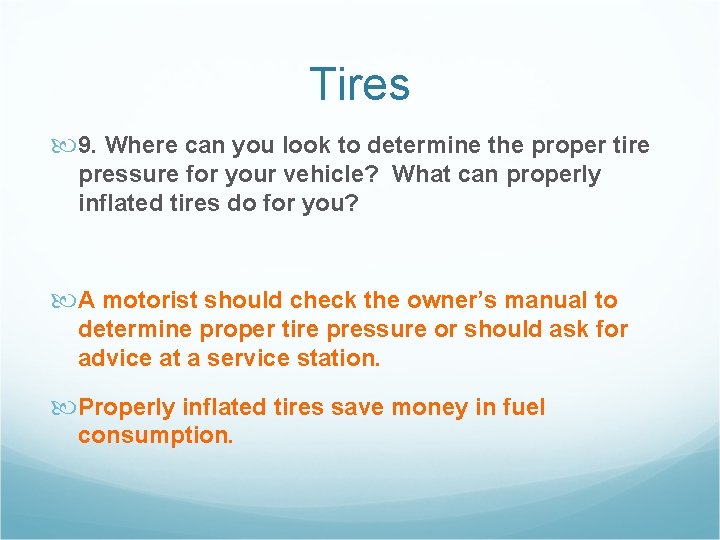 Tires

9. Where can you look to determine the proper tire pressure for your vehicle?  What can properly inflated tires do for you?

A motorist should check the owner's manual to determine proper tire pressure or should ask for advice at a service station.

Properly inflated tires save money in fuel consumption.